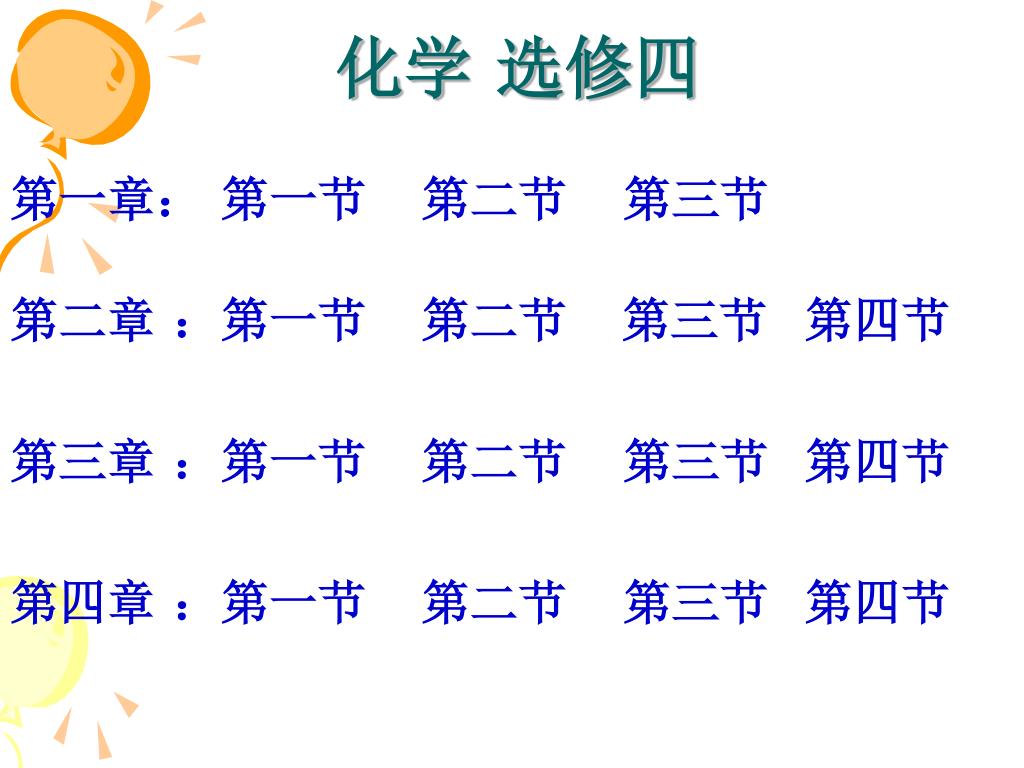 化学 选修四

第一章： 第一节 第二节 第三节

第二章 ：第一节 第二节 第三节 第四节

第三章 ：第一节 第二节 第三节 第四节

第四章 ：第一节 第二节 第三节 第四节